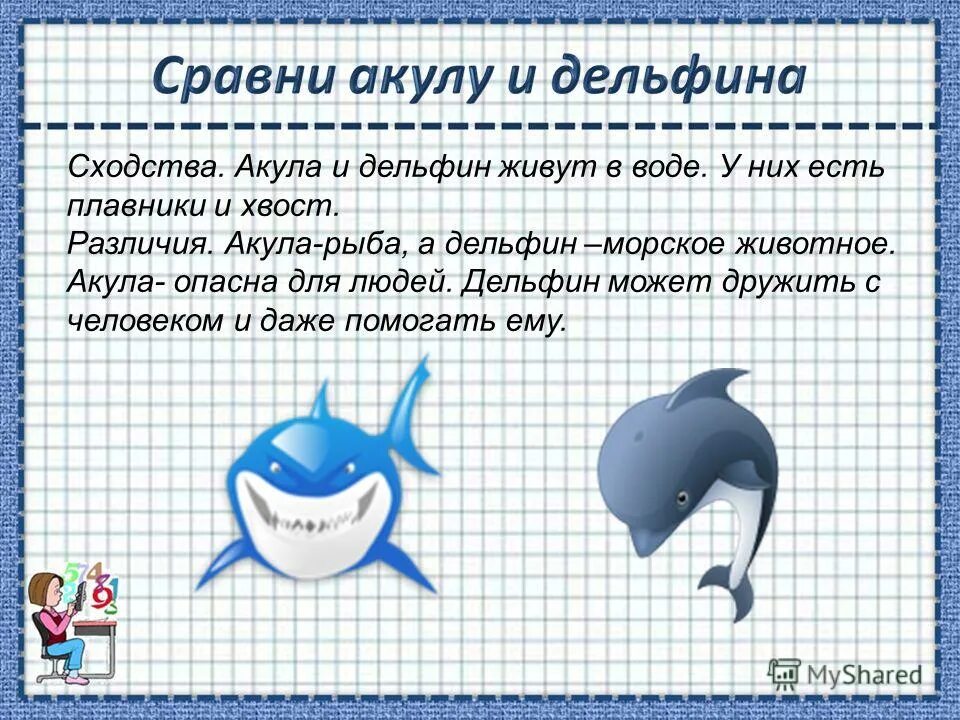 Сравни акулу и дельфина

Сходства. Акула и дельфин живут в воде. У них есть плавники и хвост.
Различия. Акула-рыба, а дельфин –морское животное. Акула- опасна для людей. Дельфин может дружить с человеком и даже помогать ему.

MyShared